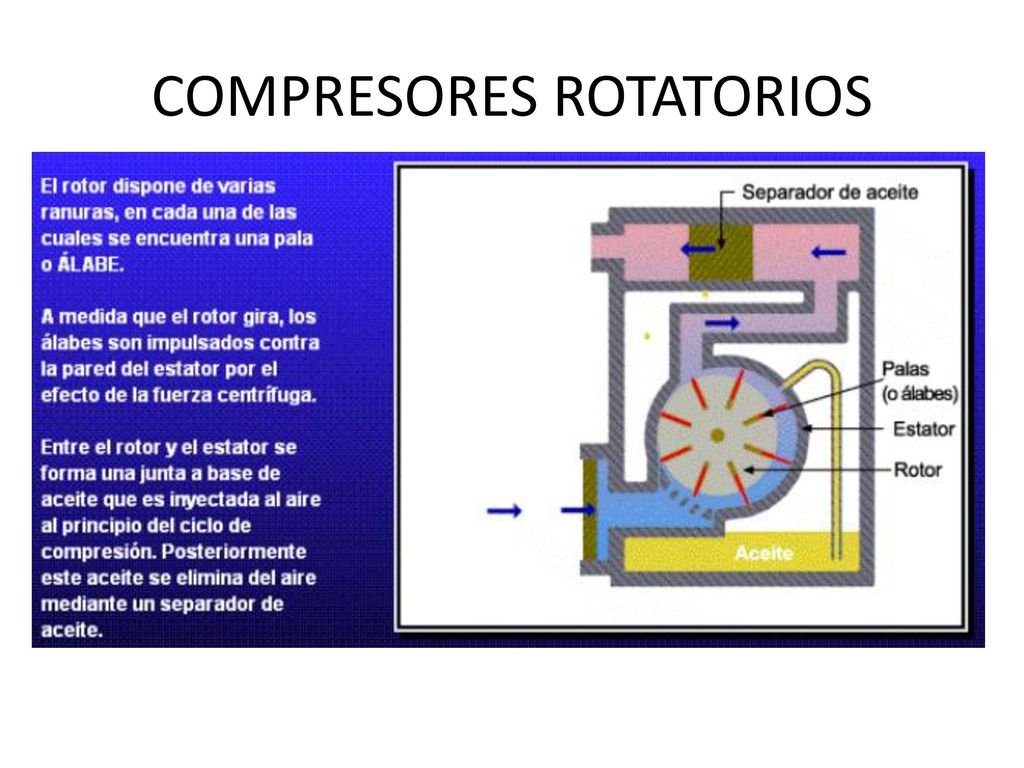 COMPRESORES ROTATORIOS

El rotor dispone de varias ranuras, en cada una de las cuales se encuentra una pala o ÁLABE.

A medida que el rotor gira, los álabes son impulsados contra la pared del estator por el efecto de la fuerza centrífuga.

Entre el rotor y el estator se forma una junta a base de aceite que es inyectada al aire al principio del ciclo de compresión. Posteriormente este aceite se elimina del aire mediante un separador de aceite.

Separador de aceite

Palas (o álabes)

Estator

Rotor

Aceite